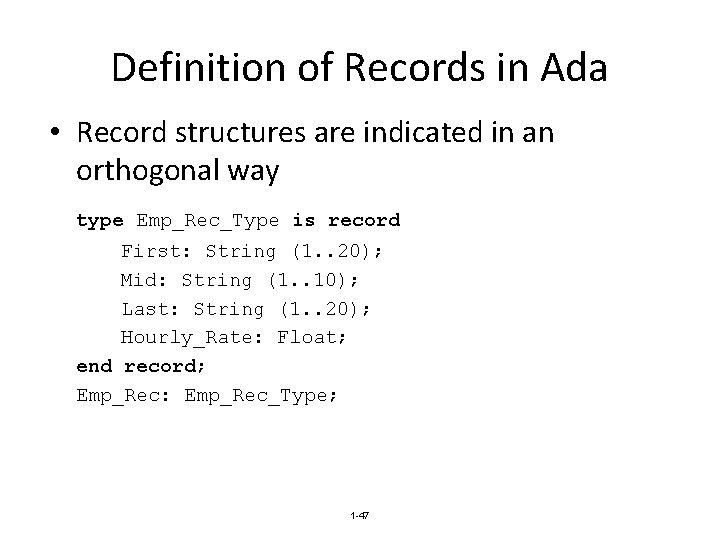 Definition of Records in Ada

• Record structures are indicated in an orthogonal way

type Emp_Rec_Type is record
    First: String (1..20);
    Mid: String (1..10);
    Last: String (1..20);
    Hourly_Rate: Float;
end record;
Emp_Rec: Emp_Rec_Type;

1-47